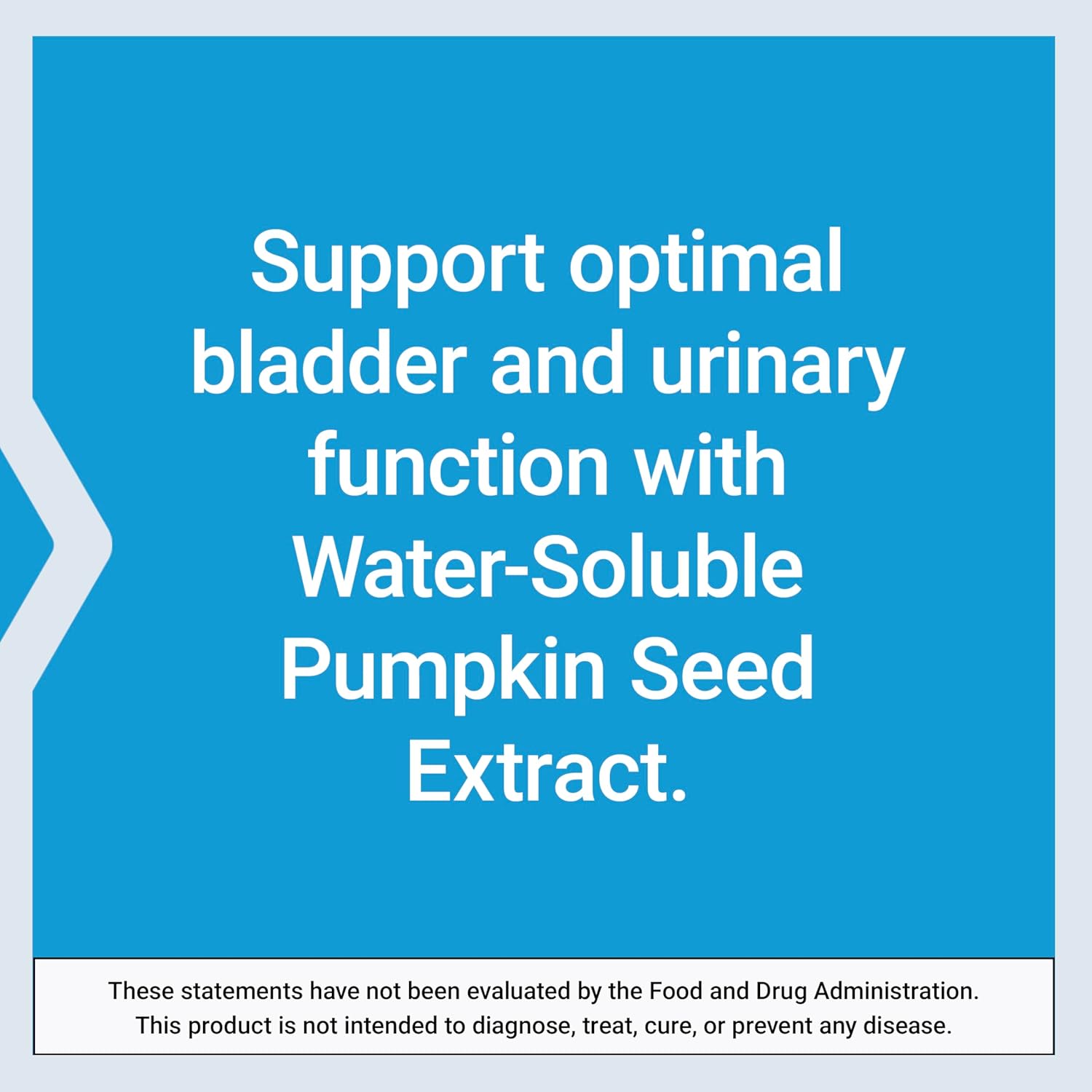 Support optimal bladder and urinary function with Water-Soluble Pumpkin Seed Extract.

These statements have not been evaluated by the Food and Drug Administration. This product is not intended to diagnose, treat, cure, or prevent any disease.